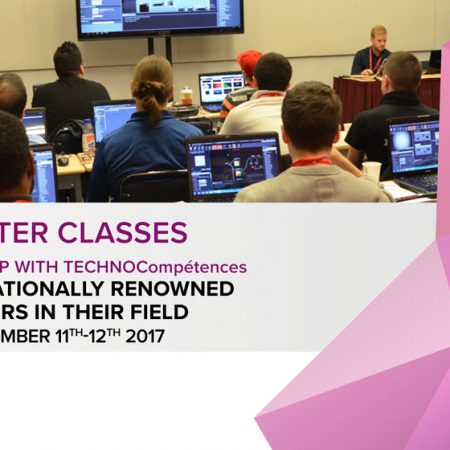 TER CLASSES

P WITH TECHNOCompétences
ATIONALLY RENOWNED
RS IN THEIR FIELD
MBER 11$^{TH}$-12$^{TH}$ 2017